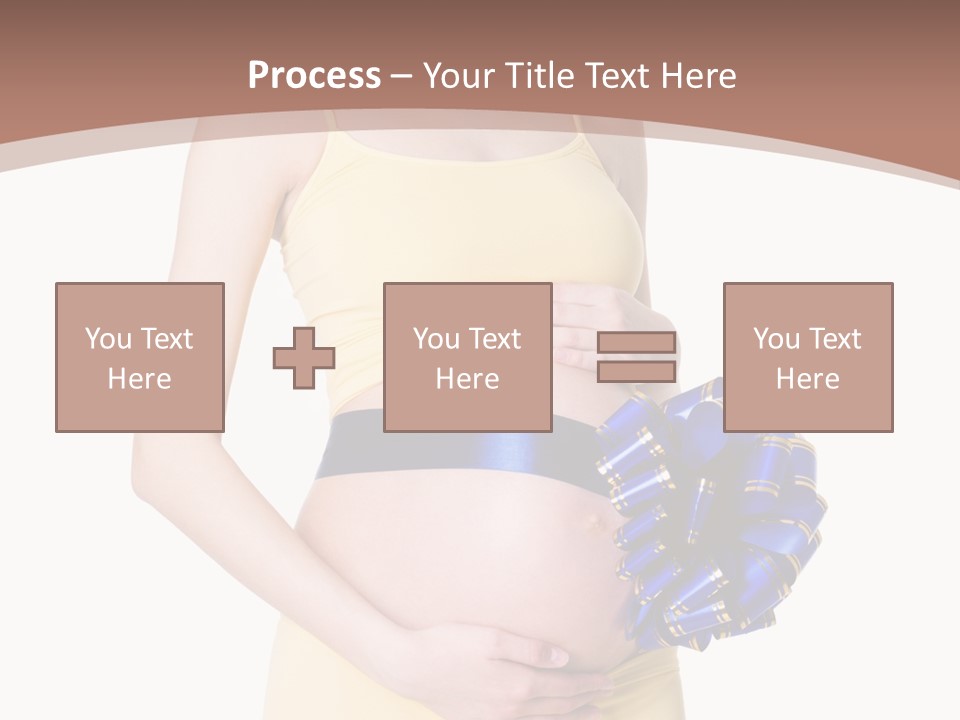 Process – Your Title Text Here

You Text Here

You Text Here

You Text Here